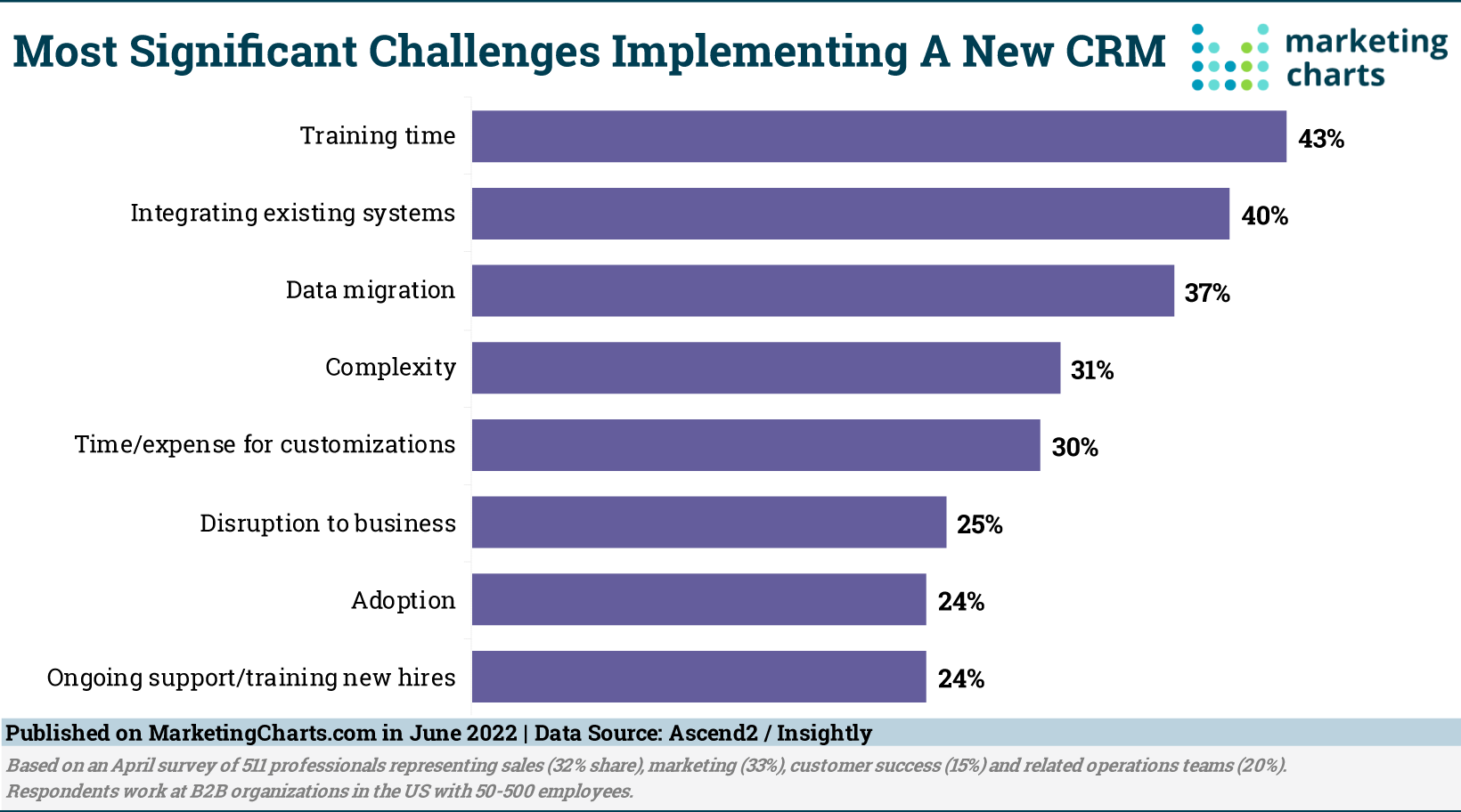 Most Significant Challenges Implementing A New CRM

marketing charts

Training time 43%

Integrating existing systems 40%

Data migration 37%

Complexity 31%

Time/expense for customizations 30%

Disruption to business 25%

Adoption 24%

Ongoing support/training new hires 24%

Published on MarketingCharts.com in June 2022 | Data Source: Ascend2 / Insightly

Based on an April survey of 511 professionals representing sales (32% share), marketing (33%), customer success (15%) and related operations teams (20%). Respondents work at B2B organizations in the US with 50-500 employees.